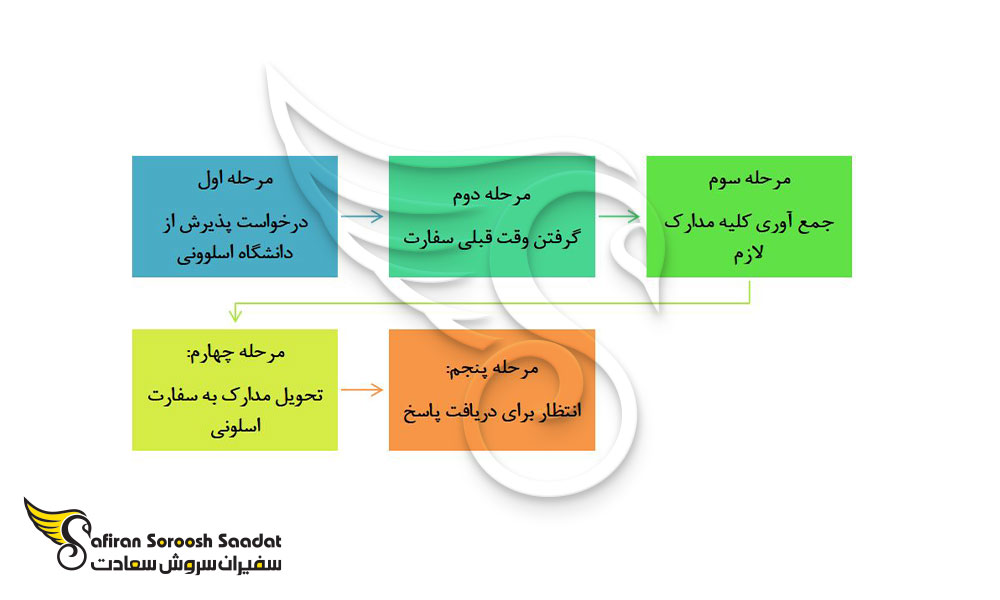 مرحله اول
درخواست پذیرش از دانشگاه اسلوونی

مرحله دوم
گرفتن وقت قبلی سفارت

مرحله سوم
جمع آوری کلیه مدارک لازم

مرحله چهارم:
تحویل مدارک به سفارت اسلونی

مرحله پنجم:
انتظار برای دریافت پاسخ

Safiran Soroosh Saadat
سفیران سروش سعادت